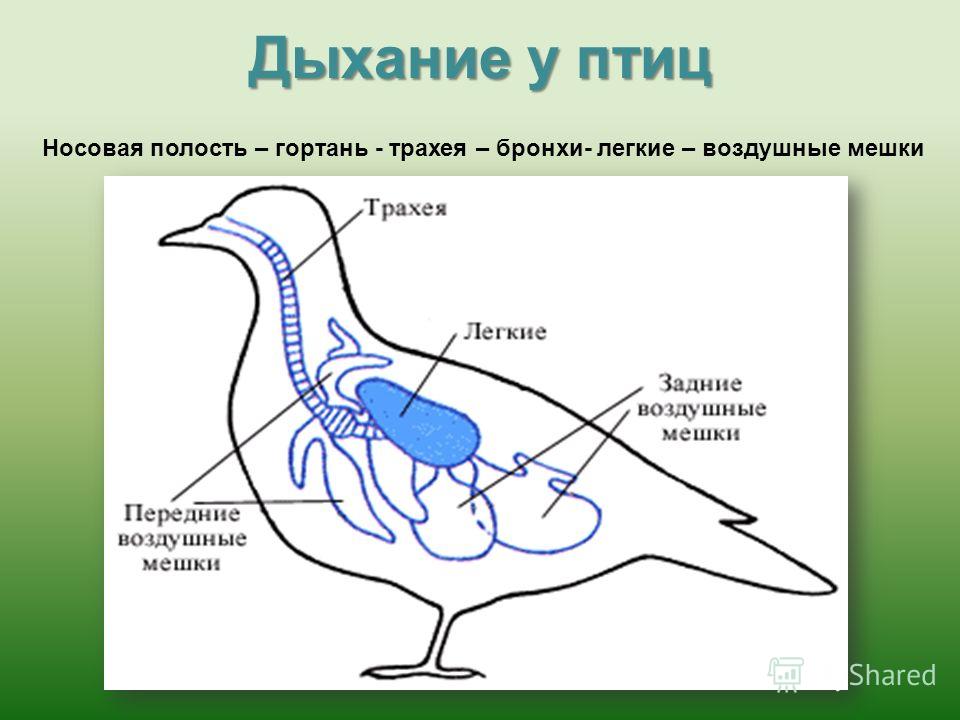 Дыхание у птиц

Носовая полость – гортань - трахея – бронхи- легкие – воздушные мешки

Трахея

Легкие

Задние воздушные мешки

Передние воздушные мешки

Shared